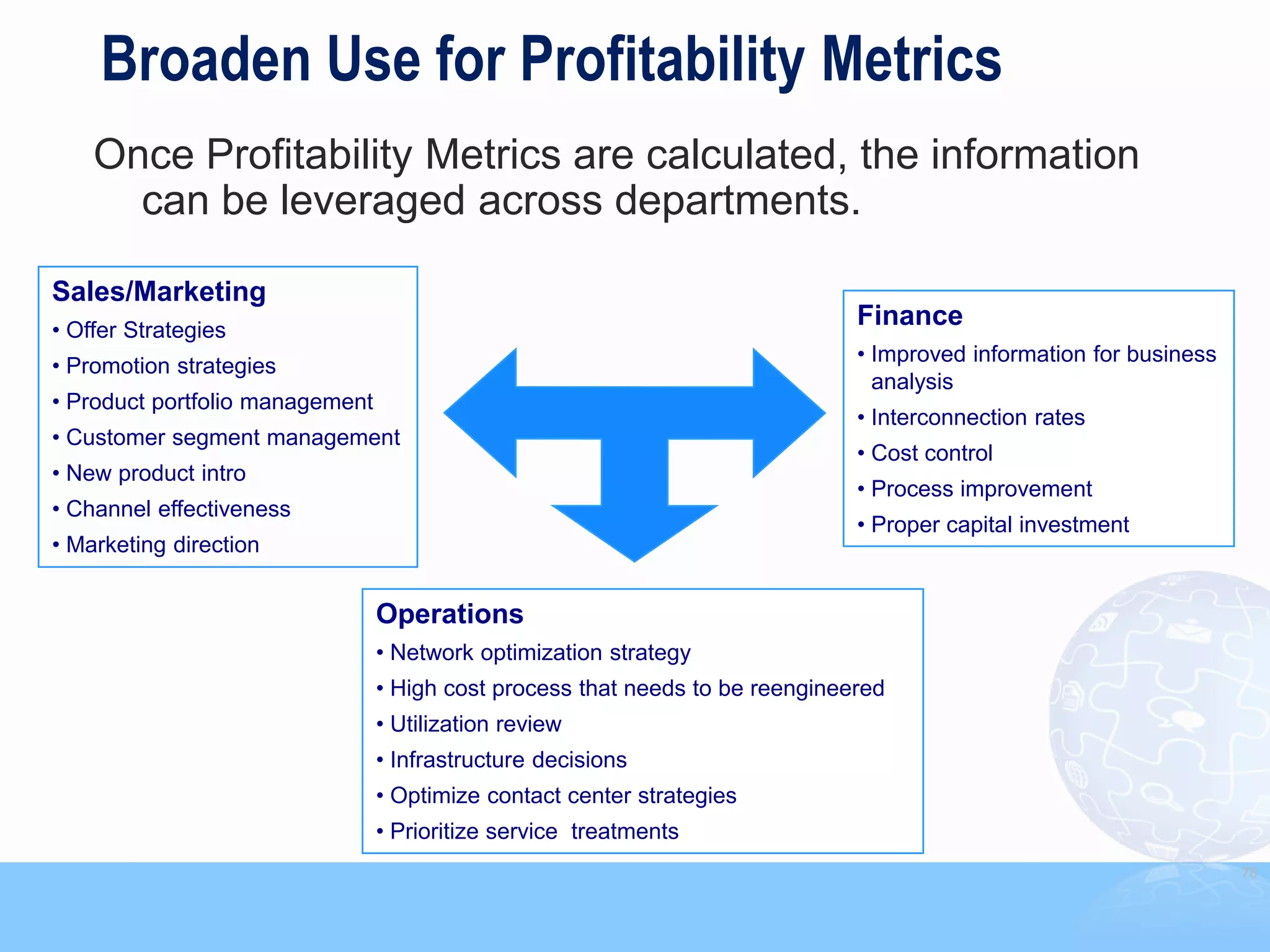 Broaden Use for Profitability Metrics

Once Profitability Metrics are calculated, the information can be leveraged across departments.

Sales/Marketing
• Offer Strategies
• Promotion strategies
• Product portfolio management
• Customer segment management
• New product intro
• Channel effectiveness
• Marketing direction

Finance
• Improved information for business analysis
• Interconnection rates
• Cost control
• Process improvement
• Proper capital investment

Operations
• Network optimization strategy
• High cost process that needs to be reengineered
• Utilization review
• Infrastructure decisions
• Optimize contact center strategies
• Prioritize service treatments

78